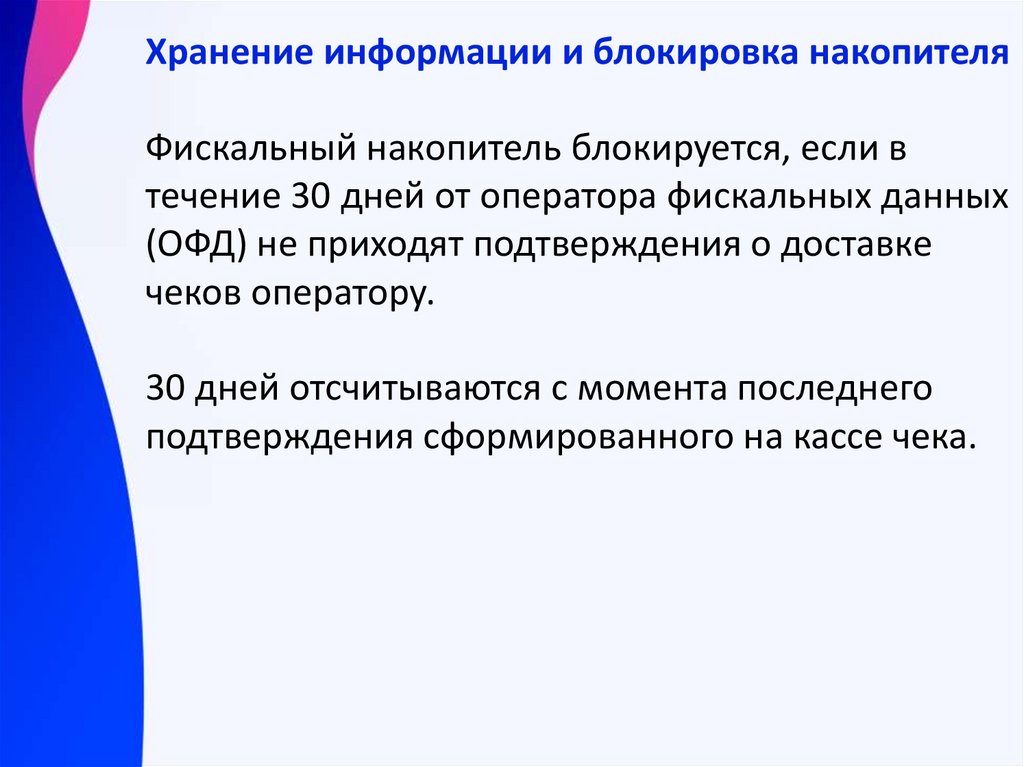 Хранение информации и блокировка накопителя

Фискальный накопитель блокируется, если в течение 30 дней от оператора фискальных данных (ОФД) не приходят подтверждения о доставке чеков оператору.

30 дней отсчитываются с момента последнего подтверждения сформированного на кассе чека.